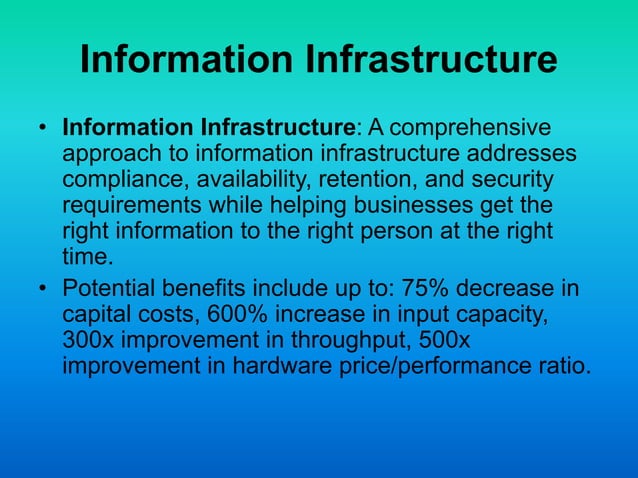 Information Infrastructure

• Information Infrastructure: A comprehensive approach to information infrastructure addresses compliance, availability, retention, and security requirements while helping businesses get the right information to the right person at the right time.

• Potential benefits include up to: 75% decrease in capital costs, 600% increase in input capacity, 300x improvement in throughput, 500x improvement in hardware price/performance ratio.